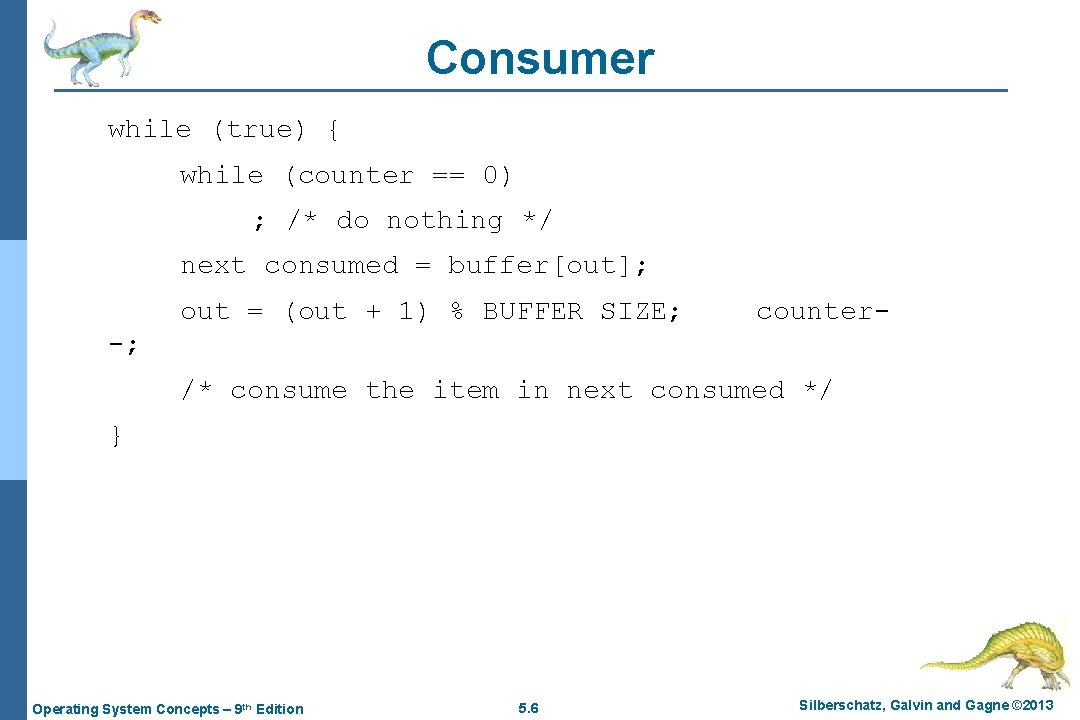 Consumer

while (true) {
while (counter == 0)
; /* do nothing */
next consumed = buffer[out];
out = (out + 1) % BUFFER SIZE; counter--;
/* consume the item in next consumed */
}

Operating System Concepts – 9th Edition 5.6 Silberschatz, Galvin and Gagne ©2013